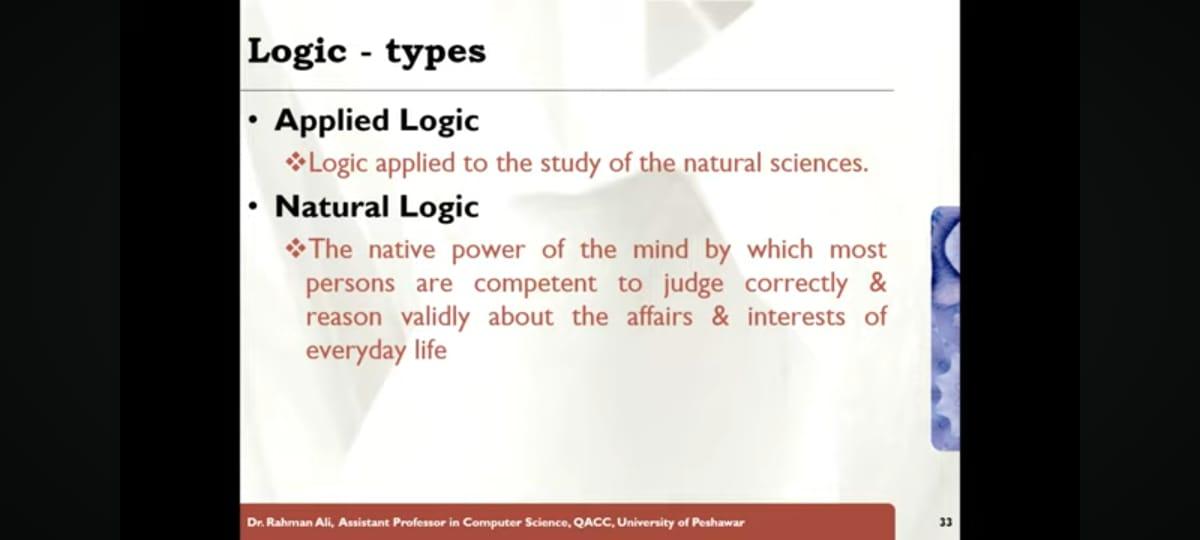 Logic - types

• Applied Logic

❖Logic applied to the study of the natural sciences.

• Natural Logic

❖The native power of the mind by which most persons are competent to judge correctly & reason validly about the affairs & interests of everyday life

Dr. Rahman Ali, Assistant Professor in Computer Science, QACC, University of Peshawar

33